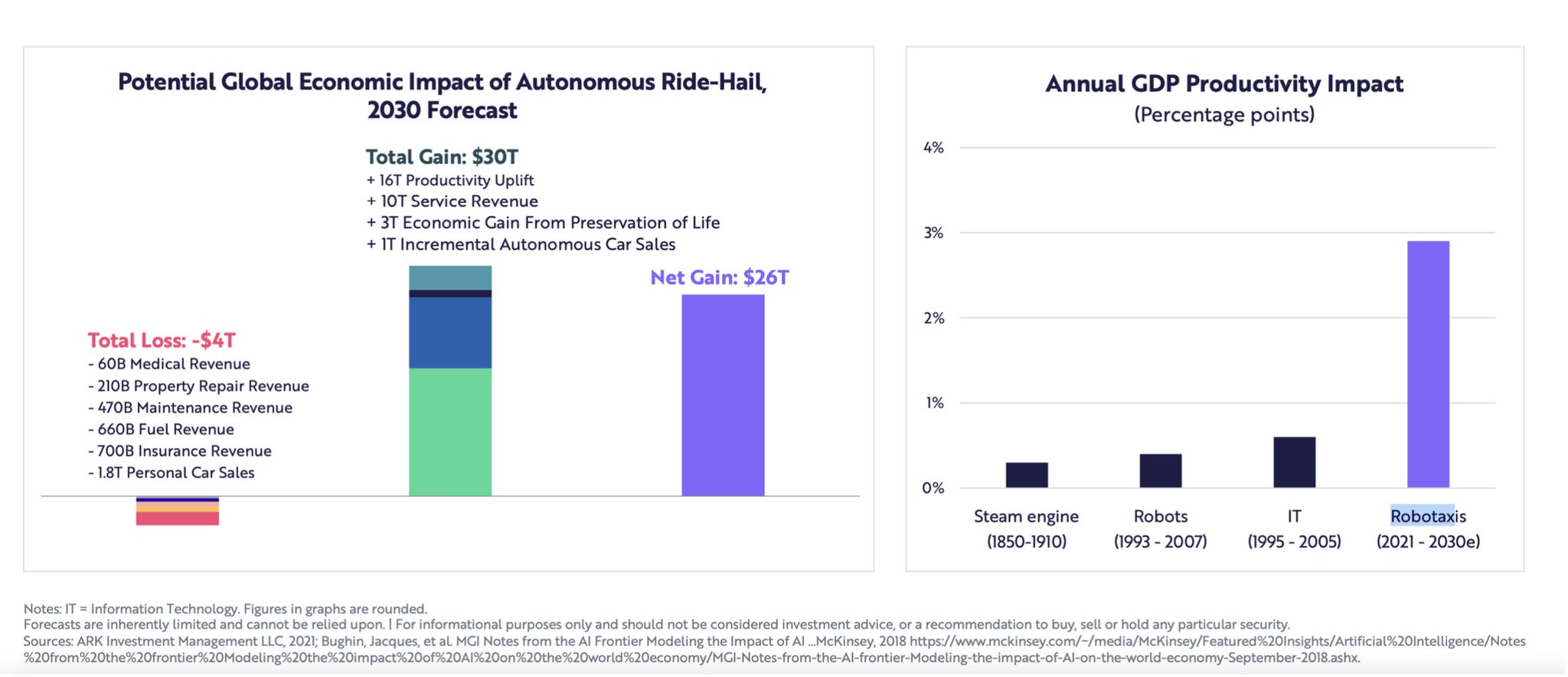 Potential Global Economic Impact of Autonomous Ride-Hail, 2030 Forecast

Total Gain: $30T
+ 16T Productivity Uplift
+ 10T Service Revenue
+ 3T Economic Gain From Preservation of Life
+ 1T Incremental Autonomous Car Sales

Net Gain: $26T

Total Loss: -$4T
- 60B Medical Revenue
- 210B Property Repair Revenue
- 470B Maintenance Revenue
- 660B Fuel Revenue
- 700B Insurance Revenue
- 1.8T Personal Car Sales

Annual GDP Productivity Impact
(Percentage points)

4%
3%
2%
1%
0%

Steam engine (1850-1910)
Robots (1993 - 2007)
IT (1995 - 2005)
Robotaxis (2021 - 2030e)

Notes: IT = Information Technology. Figures in graphs are rounded.
Forecasts are inherently limited and cannot be relied upon. | For informational purposes only and should not be considered investment advice, or a recommendation to buy, sell or hold any particular security.
Sources: ARK Investment Management LLC, 2021; Bughin, Jacques, et al. MGI Notes from the AI Frontier Modeling the Impact of AI ...McKinsey, 2018 https://www.mckinsey.com/~/media/McKinsey/Featured%20Insights/Artificial%20Intelligence/Notes%20from%20the%20frontier%20Modeling%20the%20impact%20of%20AI%20on%20the%20world%20economy/MGI-Notes-from-the-AI-frontier-Modeling-the-impact-of-AI-on-the-world-economy-September-2018.ashx.